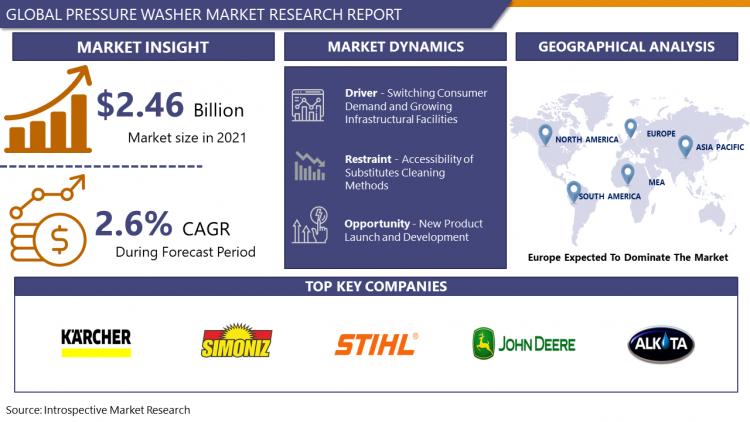 GLOBAL PRESSURE WASHER MARKET RESEARCH REPORT

MARKET INSIGHT

$2.46 Billion
Market size in 2021

2.6% CAGR
During Forecast Period

MARKET DYNAMICS

Driver - Switching Consumer Demand and Growing Infrastructural Facilities

Restraint - Accessibility of Substitutes Cleaning Methods

Opportunity - New Product Launch and Development

GEOGRAPHICAL ANALYSIS

NORTH AMERICA
EUROPE
ASIA PACIFIC
MEA
SOUTH AMERICA

Europe Expected To Dominate The Market

TOP KEY COMPANIES

KÄRCHER
SIMONIZ
STIHL
JOHN DEERE
ALKOTA

Source: Introspective Market Research